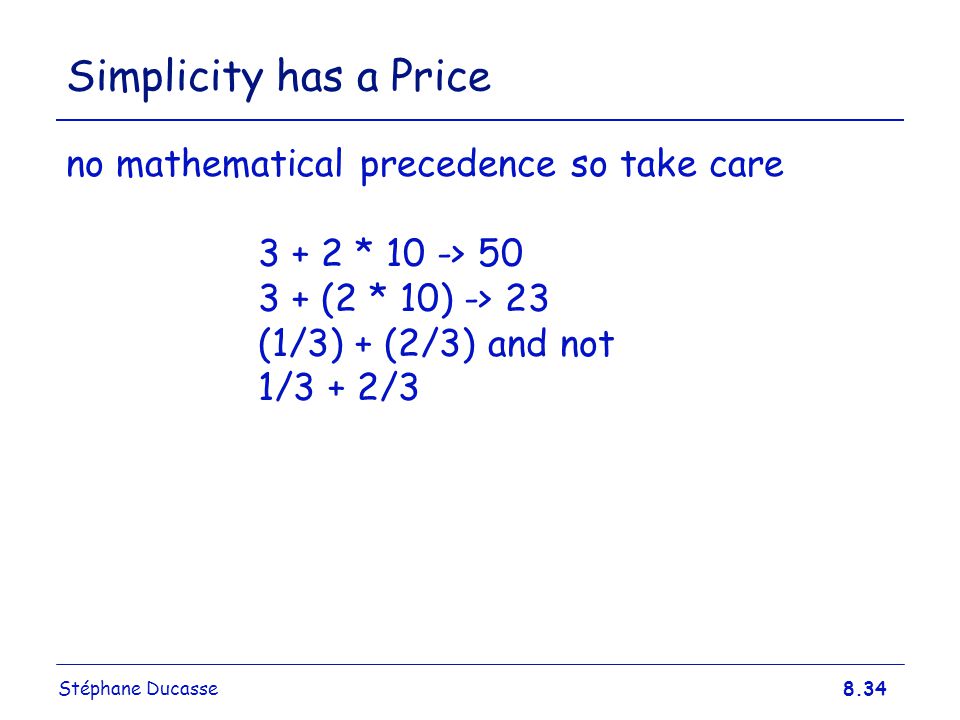 Simplicity has a Price

no mathematical precedence so take care

3 + 2 * 10 -> 50
3 + (2 * 10) -> 23
(1/3) + (2/3) and not
1/3 + 2/3

Stéphane Ducasse

8.34